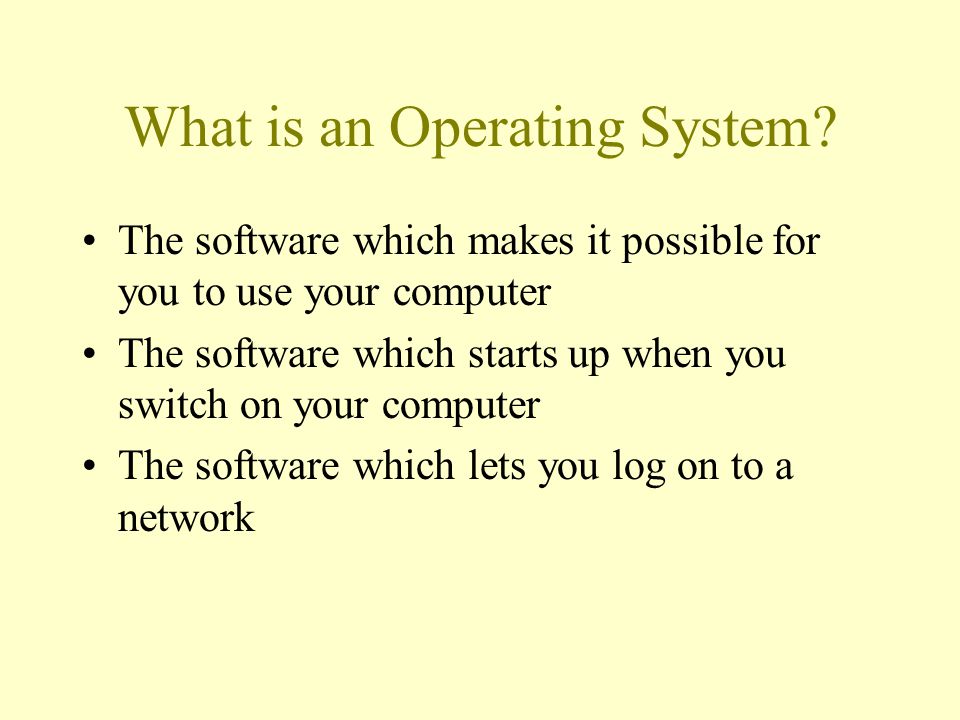 What is an Operating System?

• The software which makes it possible for you to use your computer
• The software which starts up when you switch on your computer
• The software which lets you log on to a network